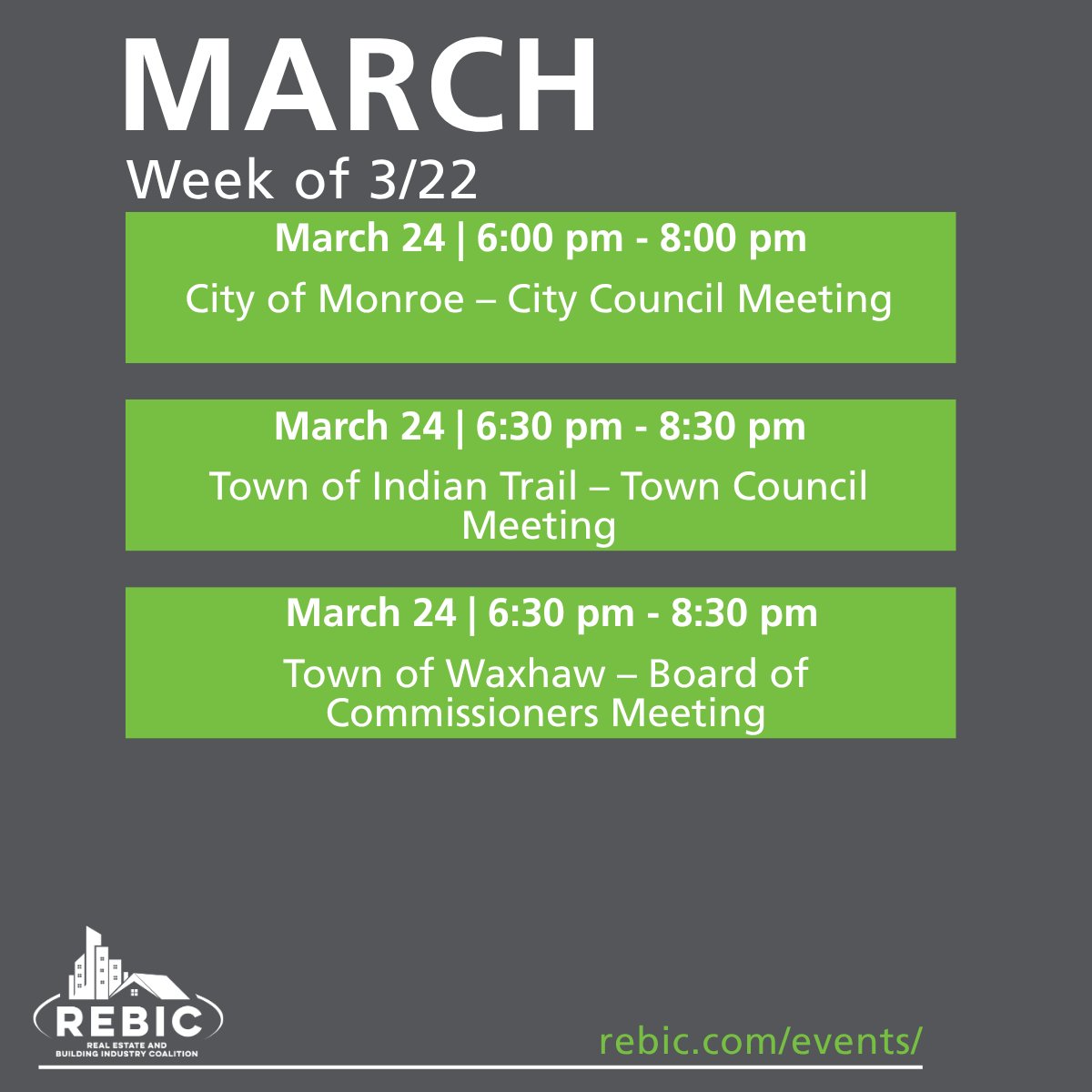 MARCH
Week of 3/22

March 24 | 6:00 pm - 8:00 pm
City of Monroe – City Council Meeting

March 24 | 6:30 pm - 8:30 pm
Town of Indian Trail – Town Council Meeting

March 24 | 6:30 pm - 8:30 pm
Town of Waxhaw – Board of Commissioners Meeting

REBIC
REAL ESTATE AND BUILDING INDUSTRY COALITION

rebic.com/events/